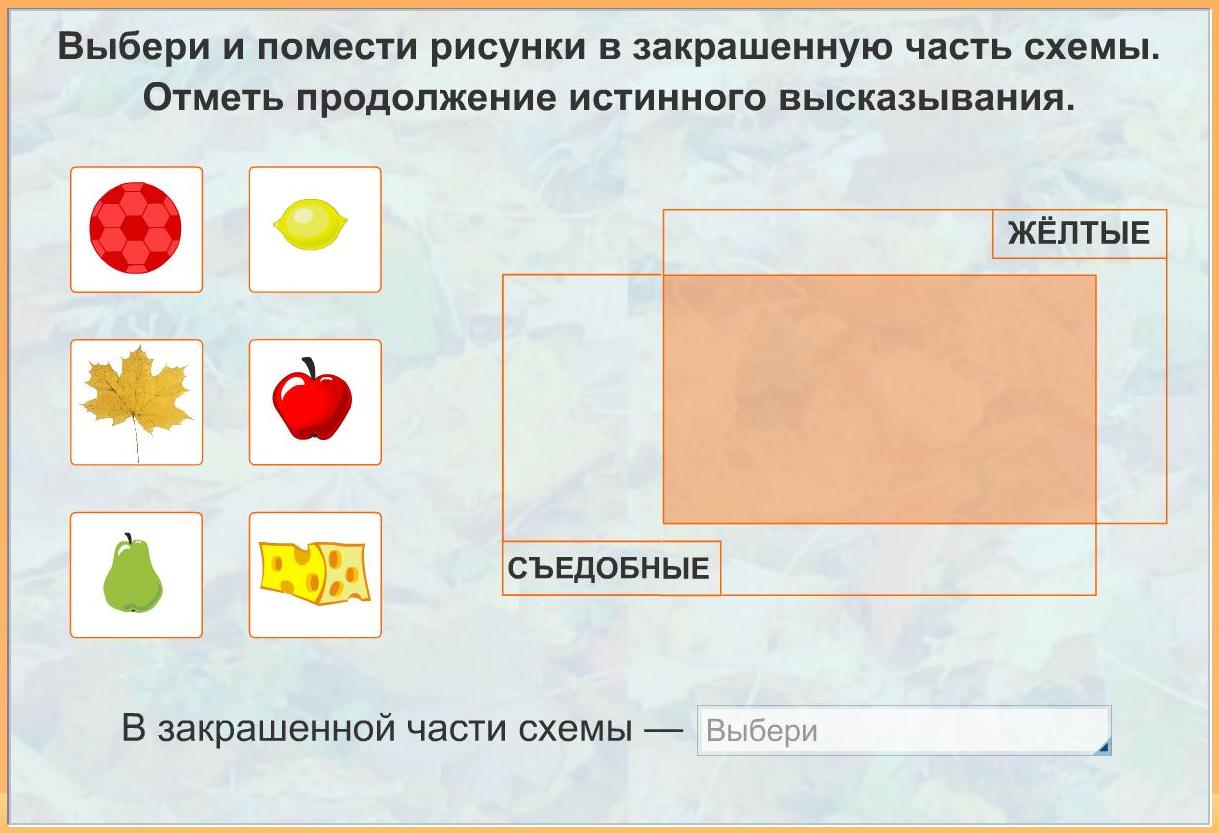 Выбери и помести рисунки в закрашенную часть схемы. Отметь продолжение истинного высказывания.

ЖЁЛТЫЕ

СЪЕДОБНЫЕ

В закрашенной части схемы — Выбери